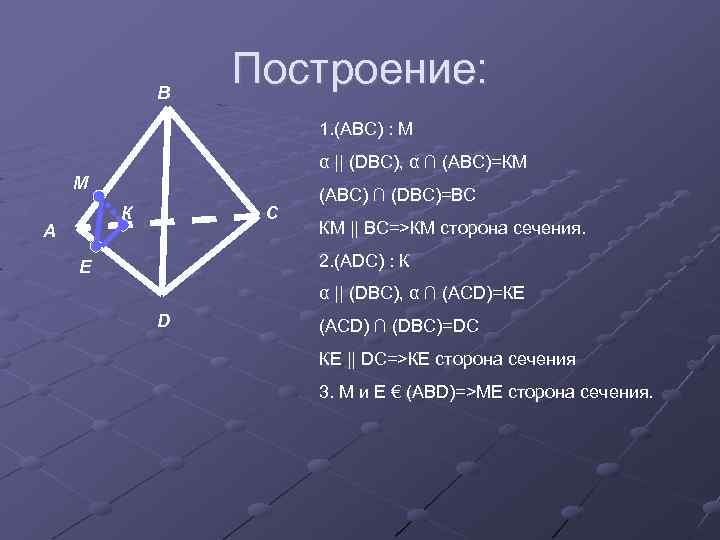 Построение:

B
M
K
C
A
E
D

1.(ABC) : M

α || (DBC), α ∩ (ABC)=KM

(ABC) ∩ (DBC)=BC

KM || BC=>KM сторона сечения.

2.(ADC) : K

α || (DBC), α ∩ (ACD)=KE

(ACD) ∩ (DBC)=DC

KE || DC=>KE сторона сечения

3. M и E € (ABD)=>ME сторона сечения.